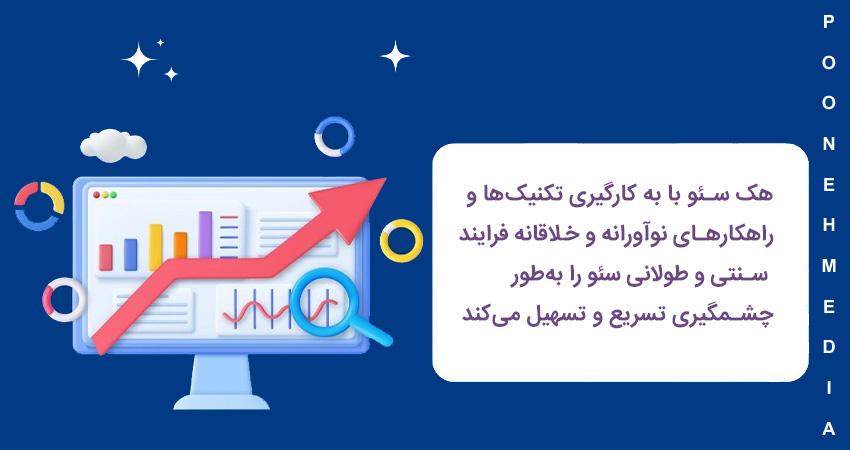 هک سئو با به کارگیری تکنیک‌ها و راهکارهای نوآورانه و خلاقانه فرایند سنتی و طولانی سئو را به‌طور چشمگیری تسریع و تسهیل می‌کند

POONEHMEDIA